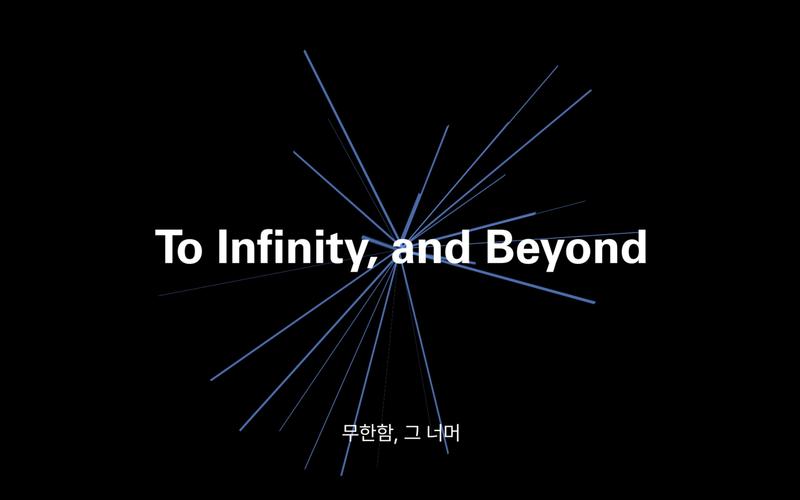 To Infinity, and Beyond

무한함, 그 너머